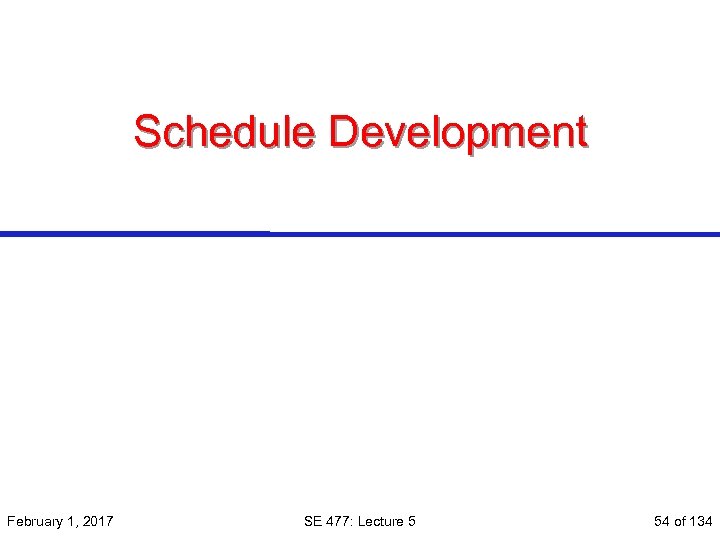 Schedule Development

February 1, 2017

SE 477: Lecture 5

54 of 134